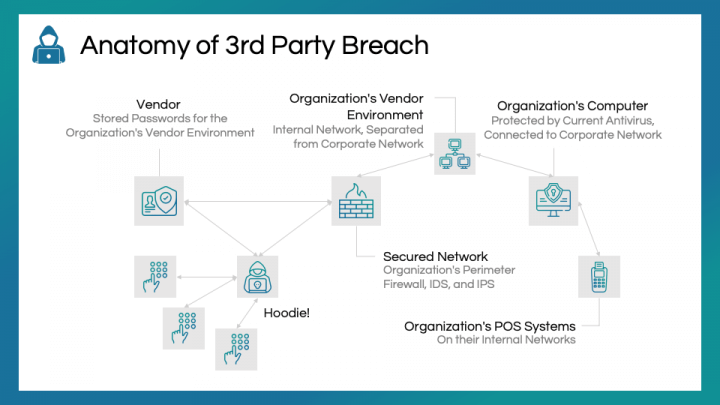 Anatomy of 3rd Party Breach

Vendor
Stored Passwords for the Organization's Vendor Environment

Organization's Vendor Environment
Internal Network, Separated from Corporate Network

Organization's Computer
Protected by Current Antivirus, Connected to Corporate Network

Secured Network
Organization's Perimeter Firewall, IDS, and IPS

Hoodie!

Organization's POS Systems
On their Internal Networks